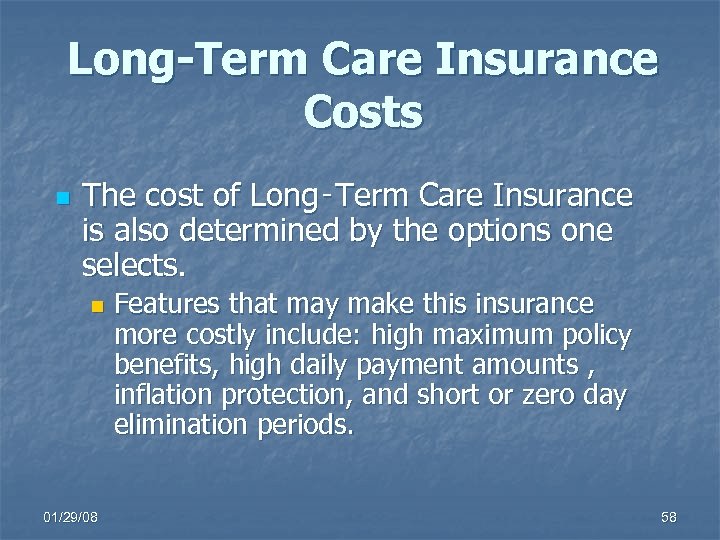 Long-Term Care Insurance Costs

The cost of Long-Term Care Insurance is also determined by the options one selects.

Features that may make this insurance more costly include: high maximum policy benefits, high daily payment amounts , inflation protection, and short or zero day elimination periods.

01/29/08

58